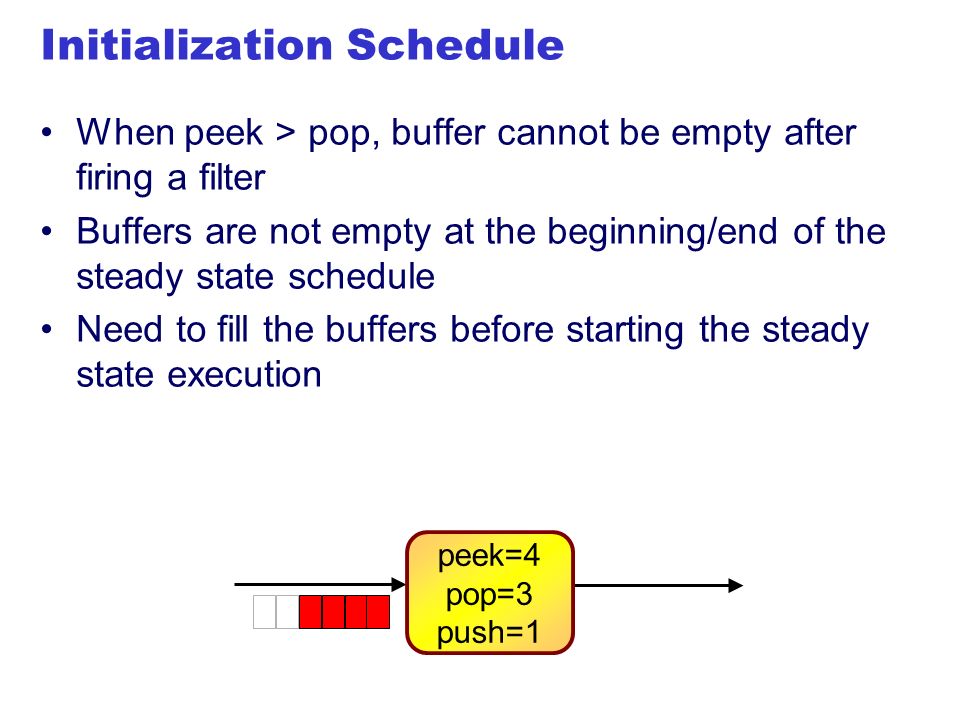 Initialization Schedule

• When peek > pop, buffer cannot be empty after firing a filter

• Buffers are not empty at the beginning/end of the steady state schedule

• Need to fill the buffers before starting the steady state execution

peek=4
pop=3
push=1